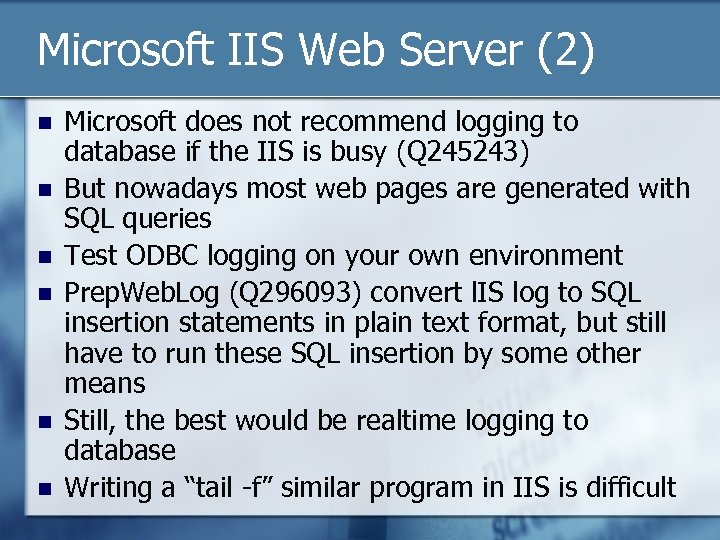 Microsoft IIS Web Server (2)

- Microsoft does not recommend logging to database if the IIS is busy (Q245243)
- But nowadays most web pages are generated with SQL queries
- Test ODBC logging on your own environment
- PrepWebLog (Q296093) convert IIS log to SQL insertion statements in plain text format, but still have to run these SQL insertion by some other means
- Still, the best would be realtime logging to database
- Writing a “tail -f” similar program in IIS is difficult